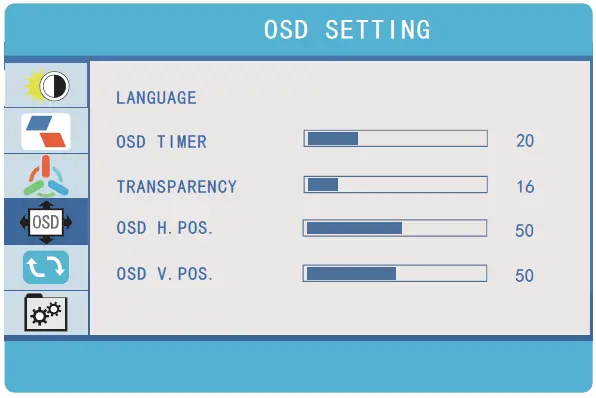 OSD SETTING

OSD

LANGUAGE

OSD TIMER 20

TRANSPARENCY 16

OSD H. POS. 50

OSD V. POS. 50